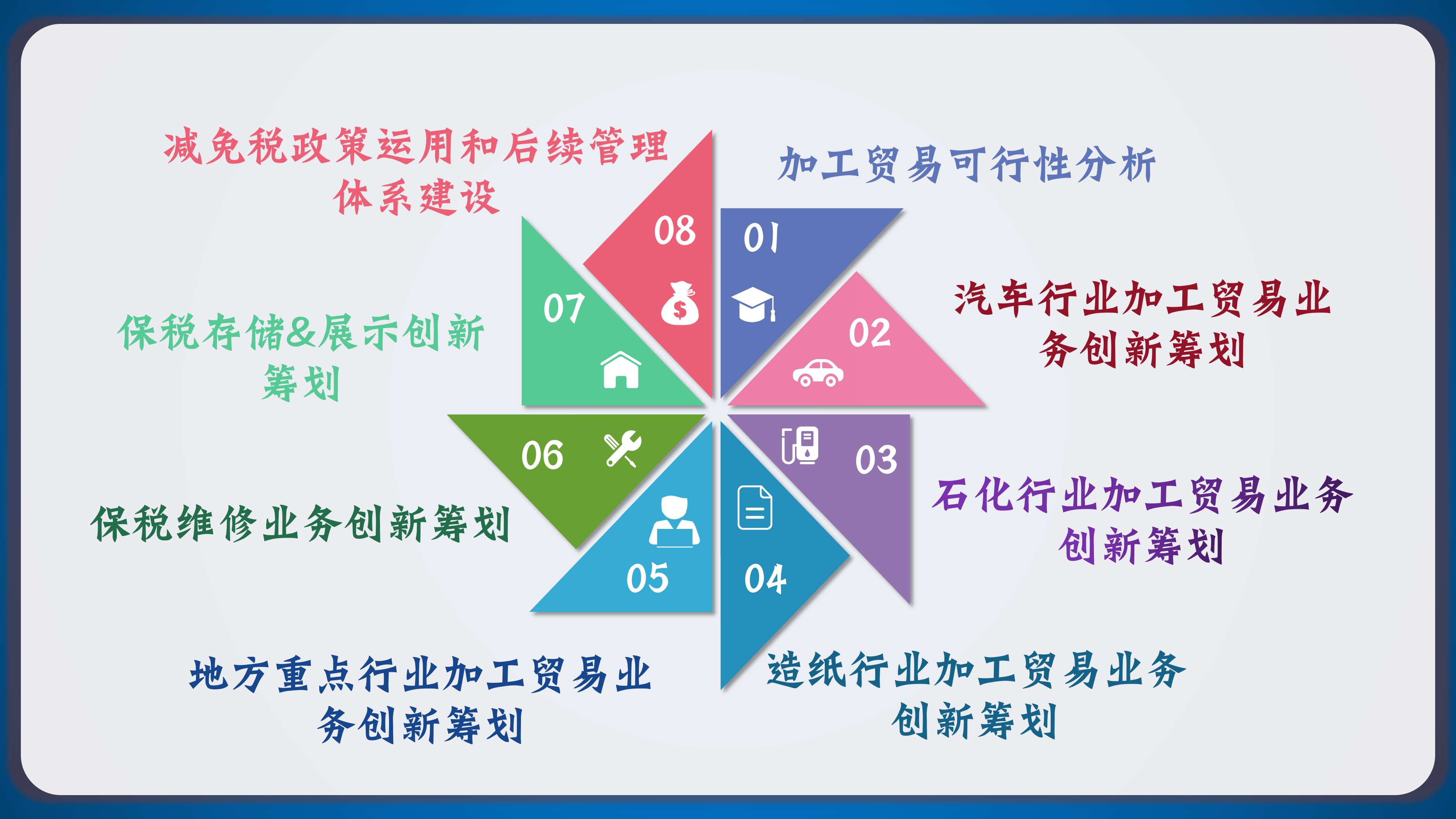 01
加工贸易可行性分析

02
汽车行业加工贸易业务创新筹划

03
石化行业加工贸易业务创新筹划

04
造纸行业加工贸易业务创新筹划

05
地方重点行业加工贸易业务创新筹划

06
保税维修业务创新筹划

07
保税存储&展示创新筹划

08
减免税政策运用和后续管理体系建设